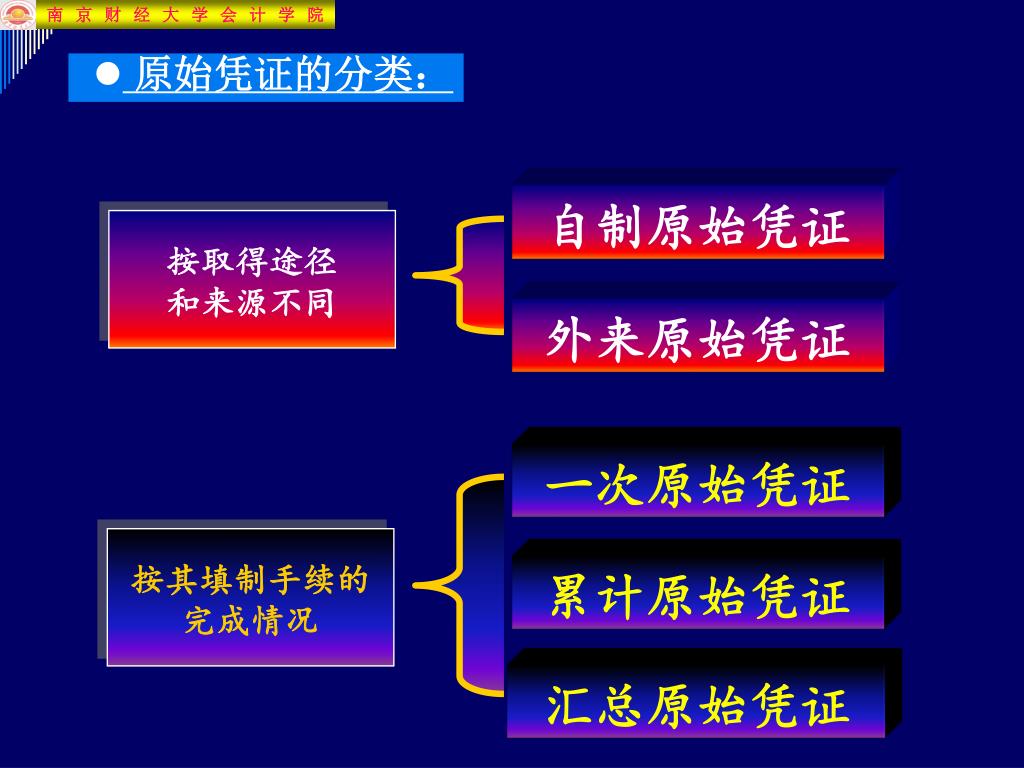 南京财经大学会计学院

● 原始凭证的分类：

按取得途径和来源不同

自制原始凭证

外来原始凭证

按其填制手续的完成情况

一次原始凭证

累计原始凭证

汇总原始凭证